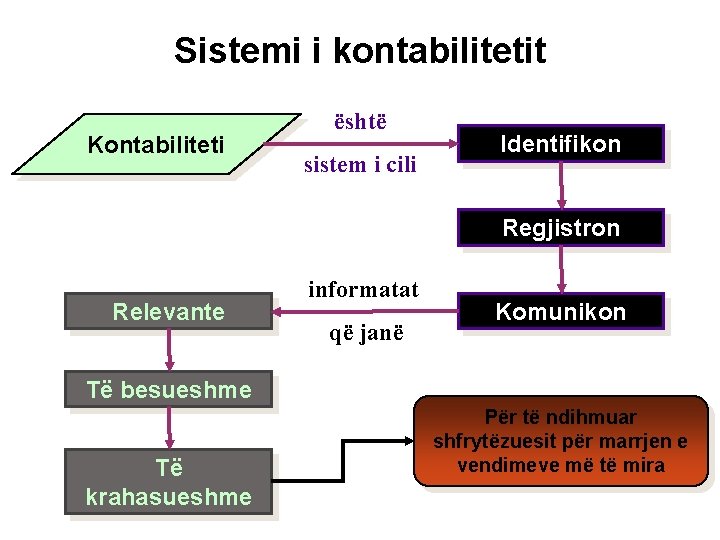 Sistemi i kontabilitetit

Kontabiliteti

është

sistem i cili

Identifikon

Regjistron

Komunikon

informatat

që janë

Relevante

Të besueshme

Të krahasueshme

Për të ndihmuar shfrytëzuesit për marrjen e vendimeve më të mira